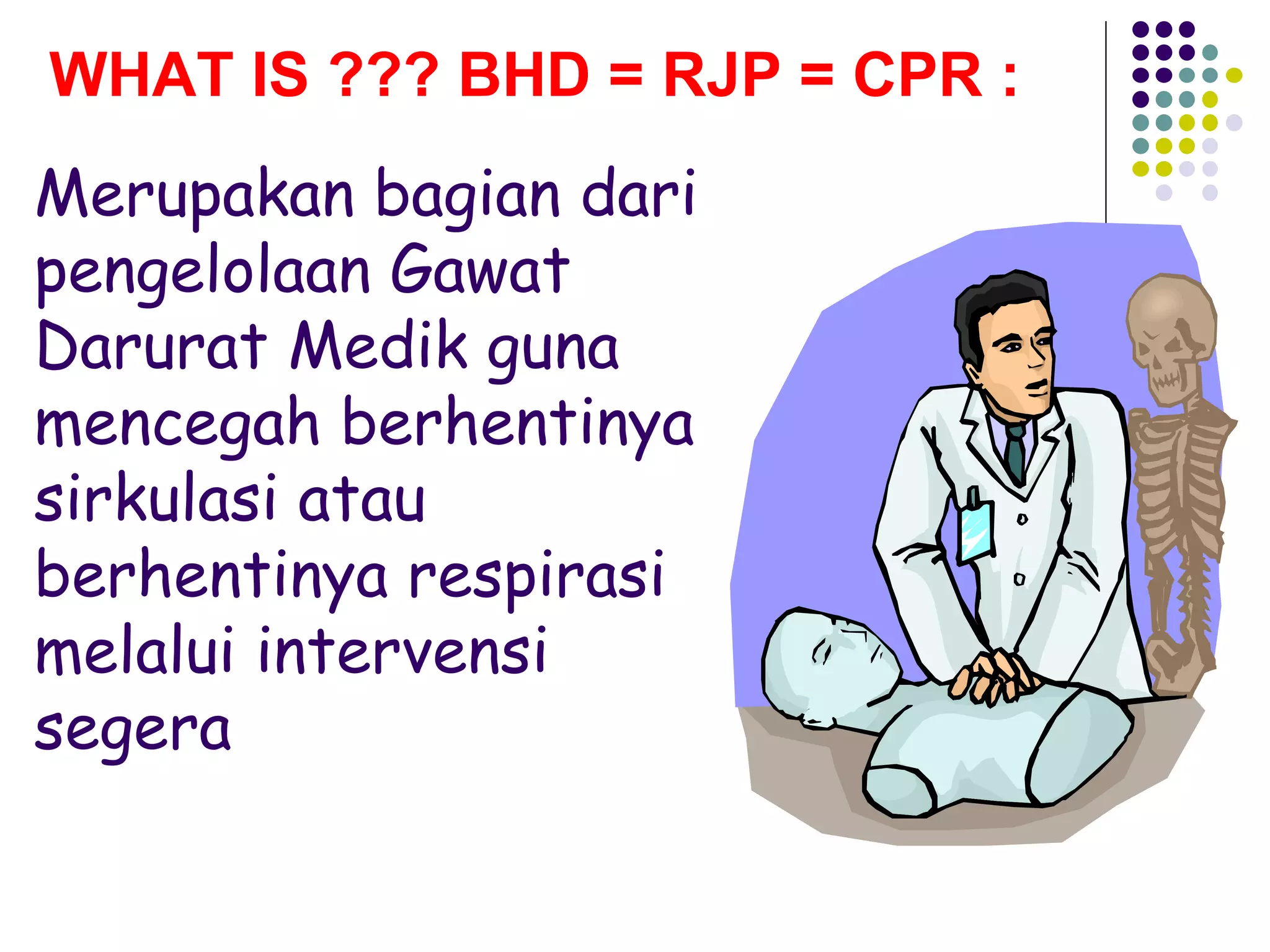 WHAT IS ??? BHD = RJP = CPR :

Merupakan bagian dari pengelolaan Gawat Darurat Medik guna mencegah berhentinya sirkulasi atau berhentinya respirasi melalui intervensi segera